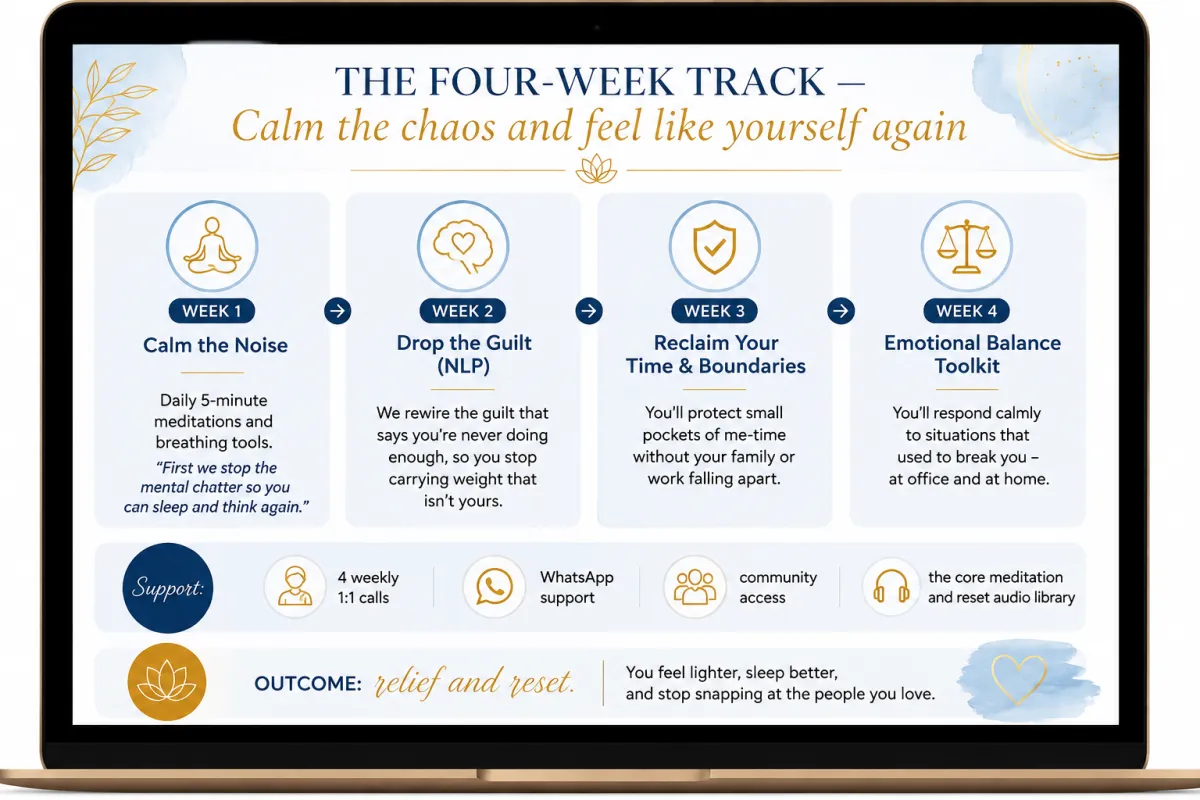 THE FOUR-WEEK TRACK —
Calm the chaos and feel like yourself again

WEEK 1
Calm the Noise
Daily 5-minute meditations and breathing tools.
"First we stop the mental chatter so you can sleep and think again."

WEEK 2
Drop the Guilt (NLP)
We rewire the guilt that says you're never doing enough, so you stop carrying weight that isn't yours.

WEEK 3
Reclaim Your Time & Boundaries
You'll protect small pockets of me-time without your family or work falling apart.

WEEK 4
Emotional Balance Toolkit
You'll respond calmly to situations that used to break you – at office and at home.

Support:
4 weekly 1:1 calls
WhatsApp support
community access
the core meditation and reset audio library

OUTCOME: relief and reset.
You feel lighter, sleep better, and stop snapping at the people you love.